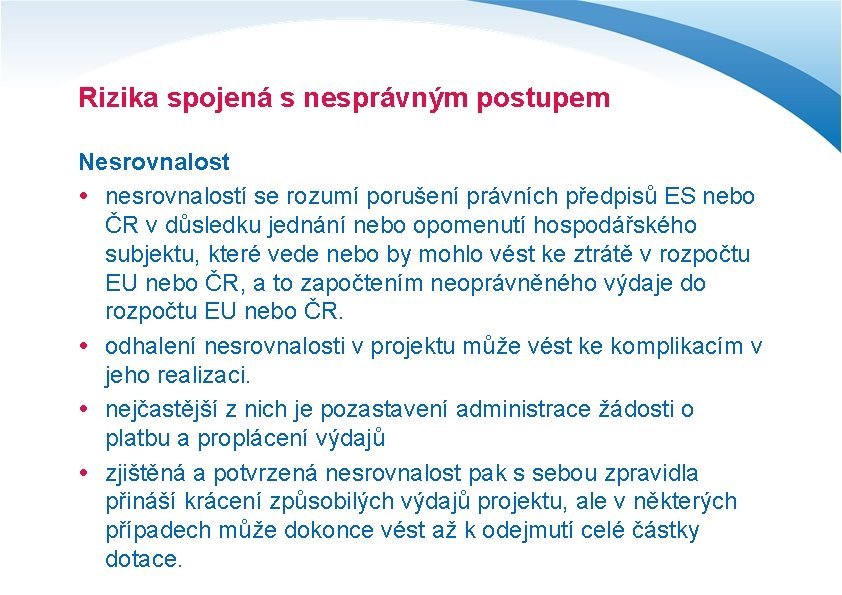 Rizika spojená s nesprávným postupem

Nesrovnalost

• nesrovnalostí se rozumí porušení právních předpisů ES nebo ČR v důsledku jednání nebo opomenutí hospodářského subjektu, které vede nebo by mohlo vést ke ztrátě v rozpočtu EU nebo ČR, a to započtením neoprávněného výdaje do rozpočtu EU nebo ČR.

• odhalení nesrovnalosti v projektu může vést ke komplikacím v jeho realizaci.

• nejčastější z nich je pozastavení administrace žádosti o platbu a proplácení výdajů

• zjištěná a potvrzená nesrovnalost pak s sebou zpravidla přináší krácení způsobilých výdajů projektu, ale v některých případech může dokonce vést až k odejmutí celé částky dotace.